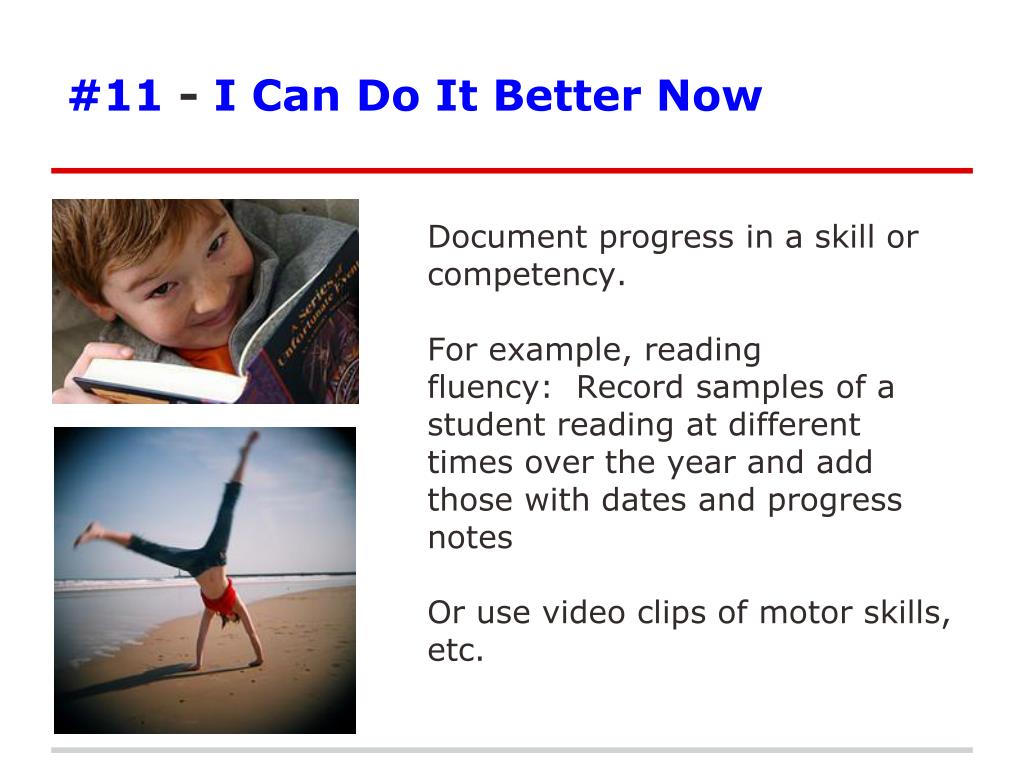 #11 - I Can Do It Better Now

A Series of Unfortunate Events

Document progress in a skill or competency.

For example, reading fluency:  Record samples of a student reading at different times over the year and add those with dates and progress notes

Or use video clips of motor skills, etc.